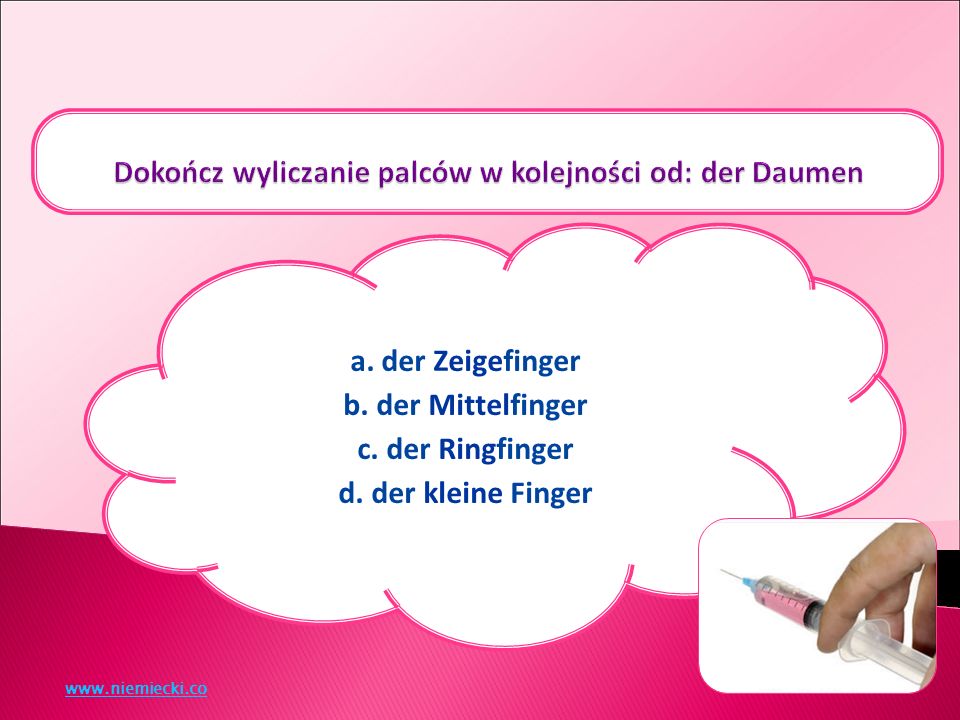 Dokończ wyliczanie palców w kolejności od: der Daumen

a. der Zeigefinger
b. der Mittelfinger
c. der Ringfinger
d. der kleine Finger

www.niemiecki.co